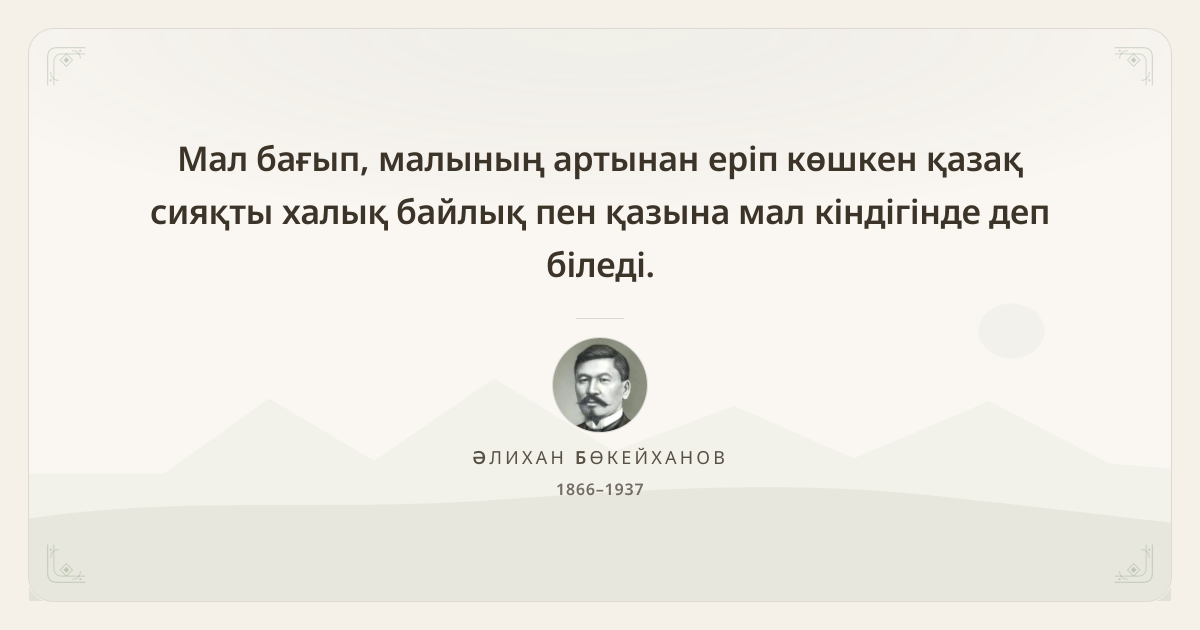 Мал бағып, малының артынан еріп көшкен қазақ сияқты халық байлық пен қазына мал кіндігінде деп біледі.

ӘЛИХАН БӨКЕЙХАНОВ

1866–1937